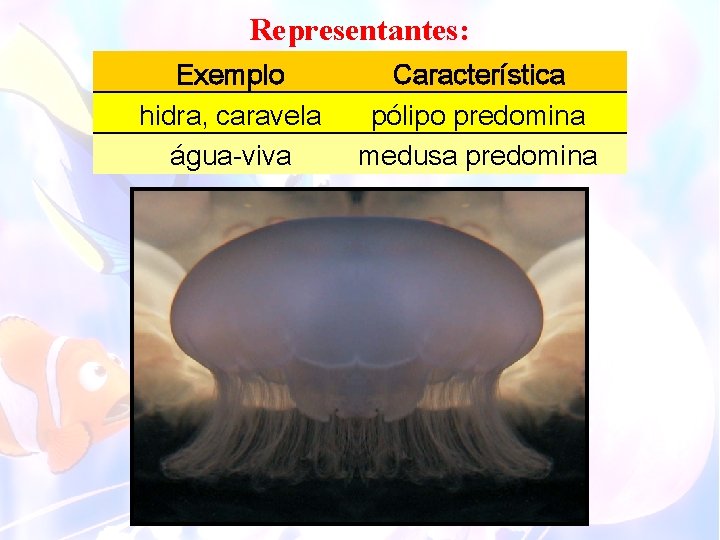 Representantes:

| Exemplo | Característica |
|---|---|
| hidra, caravela | pólipo predomina |
| água-viva | medusa predomina |